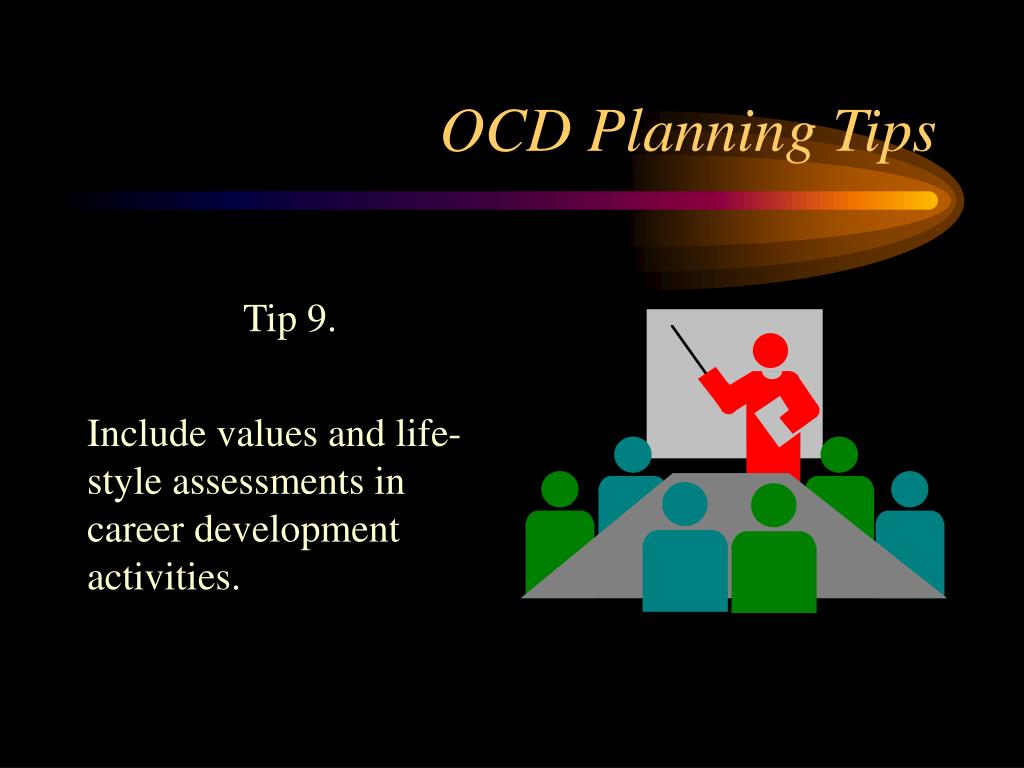 OCD Planning Tips

Tip 9.

Include values and life-style assessments in career development activities.